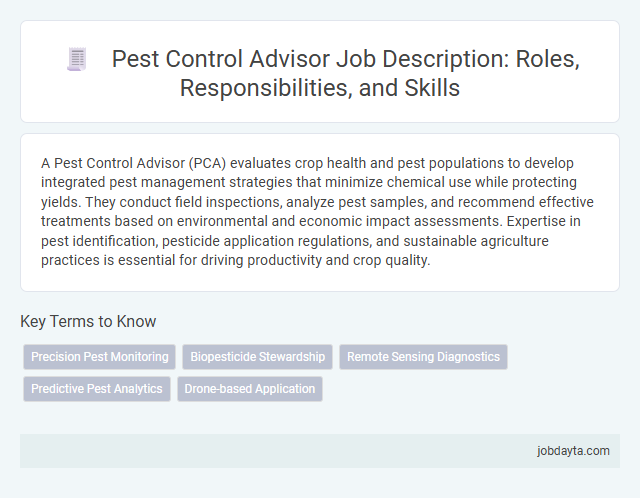 Pest Control Advisor Job Description: Roles, Responsibilities, and Skills

A Pest Control Advisor (PCA) evaluates crop health and pest populations to develop integrated pest management strategies that minimize chemical use while protecting yields. They conduct field inspections, analyze pest samples, and recommend effective treatments based on environmental and economic impact assessments. Expertise in pest identification, pesticide application regulations, and sustainable agriculture practices is essential for driving productivity and crop quality.

Key Terms to Know

Precision Pest Monitoring
Biopesticide Stewardship
Remote Sensing Diagnostics
Predictive Pest Analytics
Drone-based Application

jobdayta.com